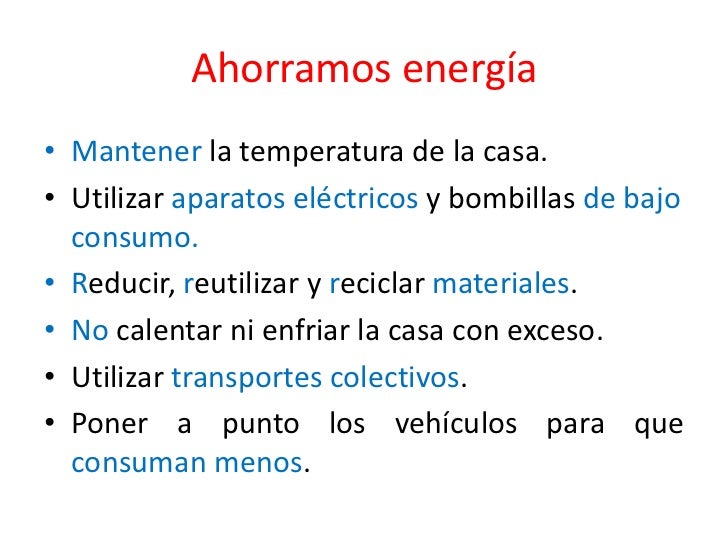 Ahorramos energía

• Mantener la temperatura de la casa.
• Utilizar aparatos eléctricos y bombillas de bajo consumo.
• Reducir, reutilizar y reciclar materiales.
• No calentar ni enfriar la casa con exceso.
• Utilizar transportes colectivos.
• Poner a punto los vehículos para que consuman menos.